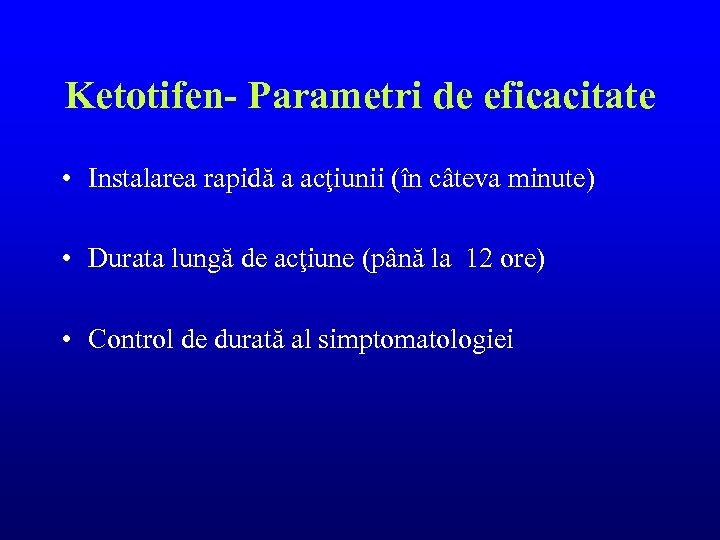 Ketotifen- Parametri de eficacitate

• Instalarea rapidă a acţiunii (în câteva minute)

• Durata lungă de acţiune (până la 12 ore)

• Control de durată al simptomatologiei